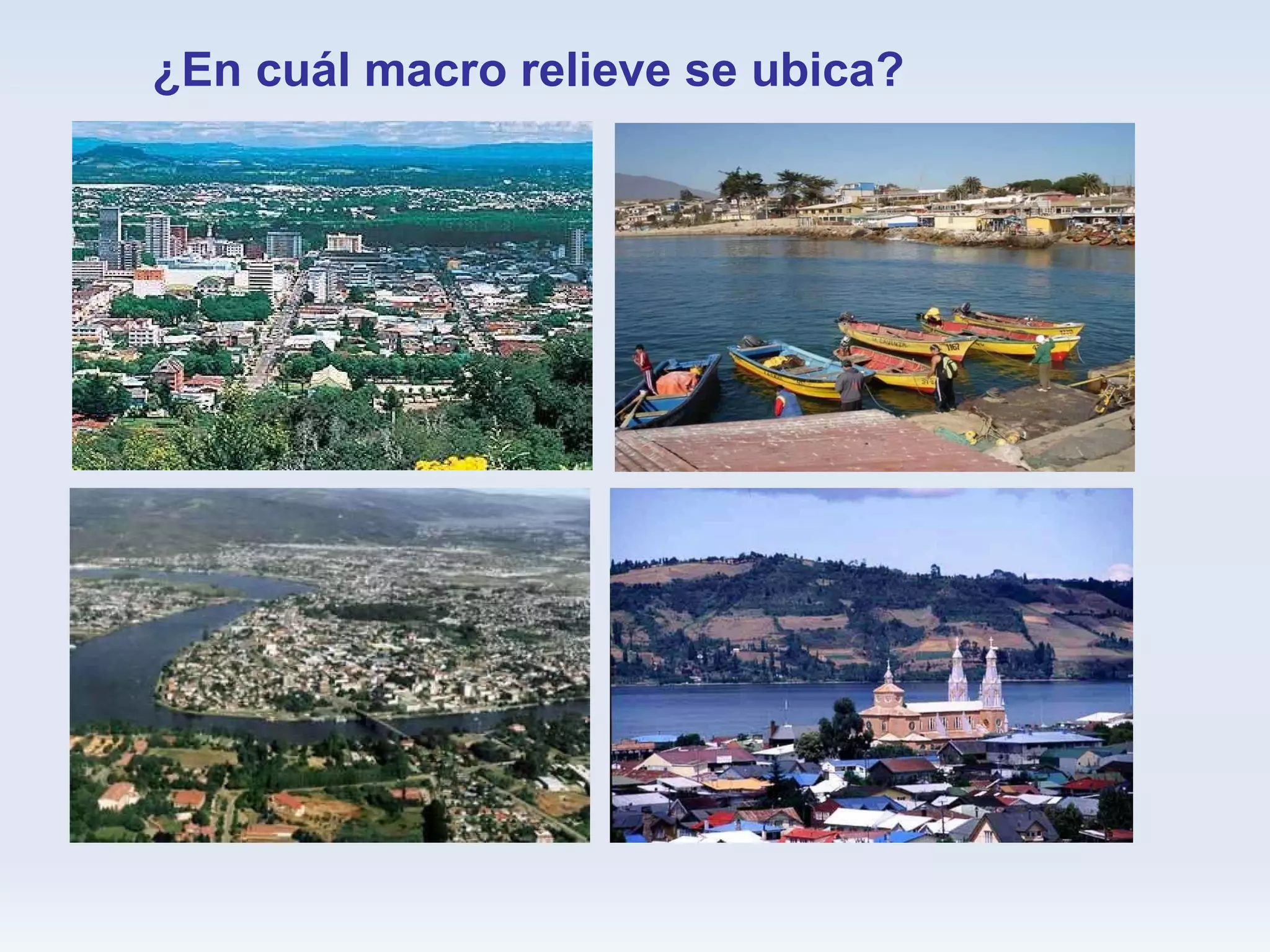 ¿En cuál macro relieve se ubica?